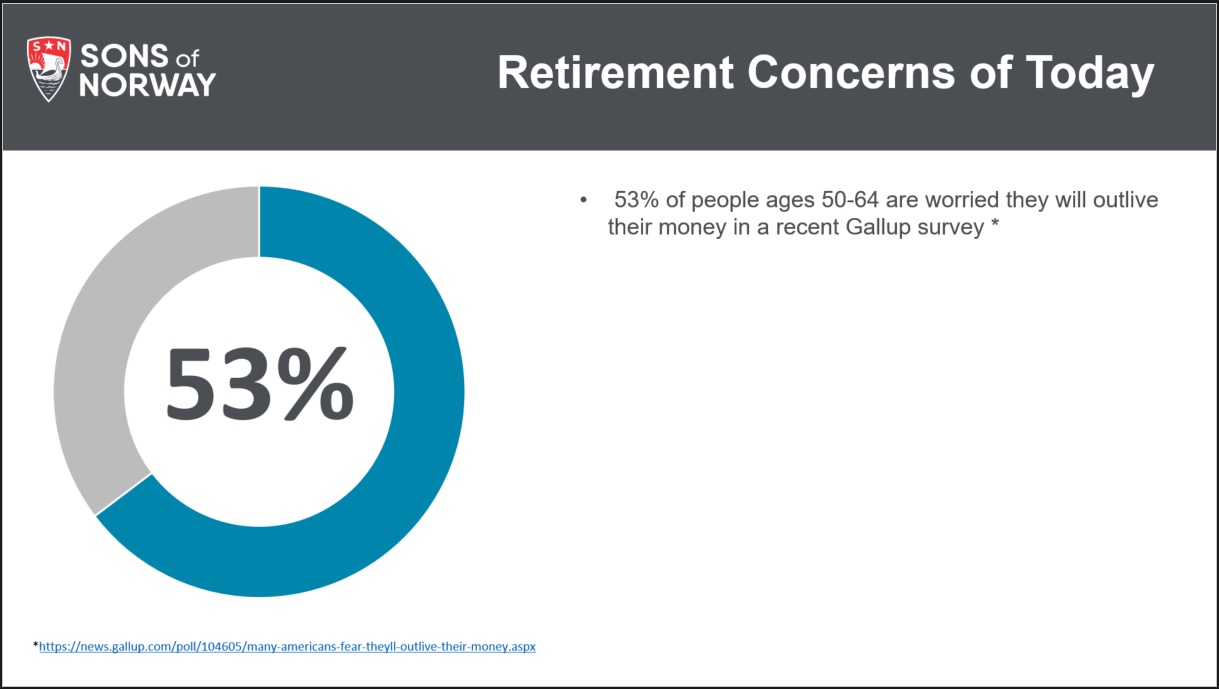 S N
SONS of
NORWAY

Retirement Concerns of Today

53%

• 53% of people ages 50-64 are worried they will outlive their money in a recent Gallup survey *

*https://news.gallup.com/poll/104605/many-americans-fear-theyll-outlive-their-money.aspx